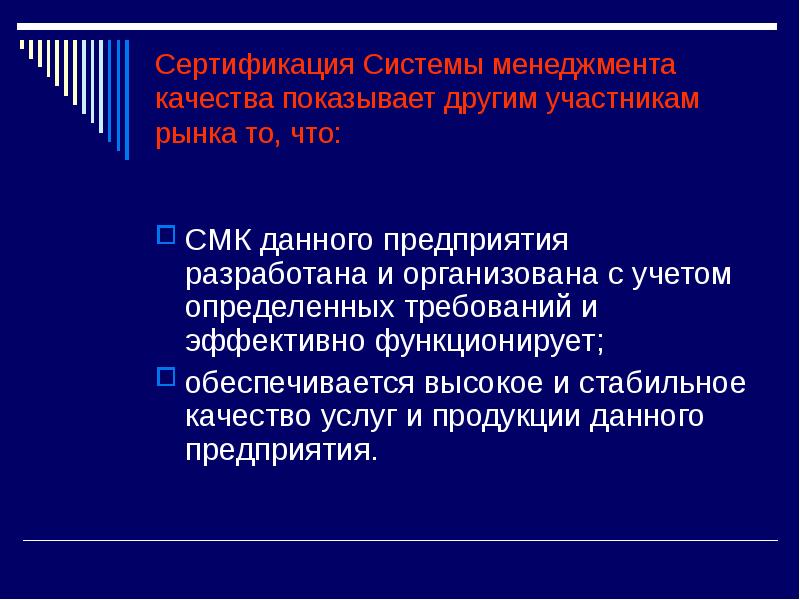 Сертификация Системы менеджмента качества показывает другим участникам рынка то, что:

СМК данного предприятия разработана и организована с учетом определенных требований и эффективно функционирует;

обеспечивается высокое и стабильное качество услуг и продукции данного предприятия.